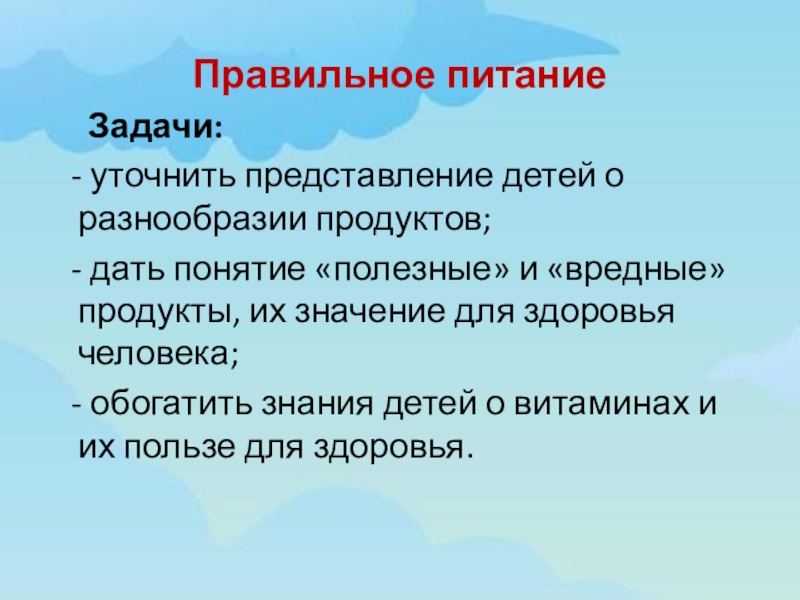 Правильное питание

Задачи:

- уточнить представление детей о разнообразии продуктов;

- дать понятие «полезные» и «вредные» продукты, их значение для здоровья человека;

- обогатить знания детей о витаминах и их пользе для здоровья.